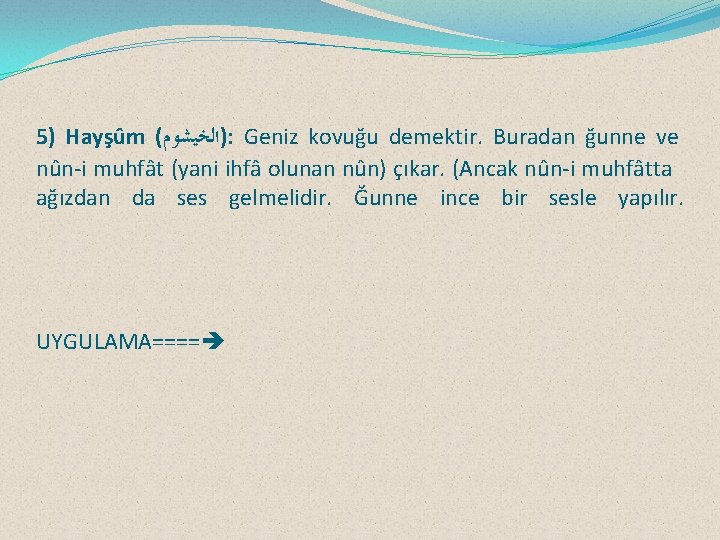 5) Hayşûm (الخيشوم): Geniz kovuğu demektir. Buradan ğunne ve nûn-i muhfât (yani ihfâ olunan nûn) çıkar. (Ancak nûn-i muhfâtta ağızdan da ses gelmelidir. Ğunne ince bir sesle yapılır.

UYGULAMA====➔